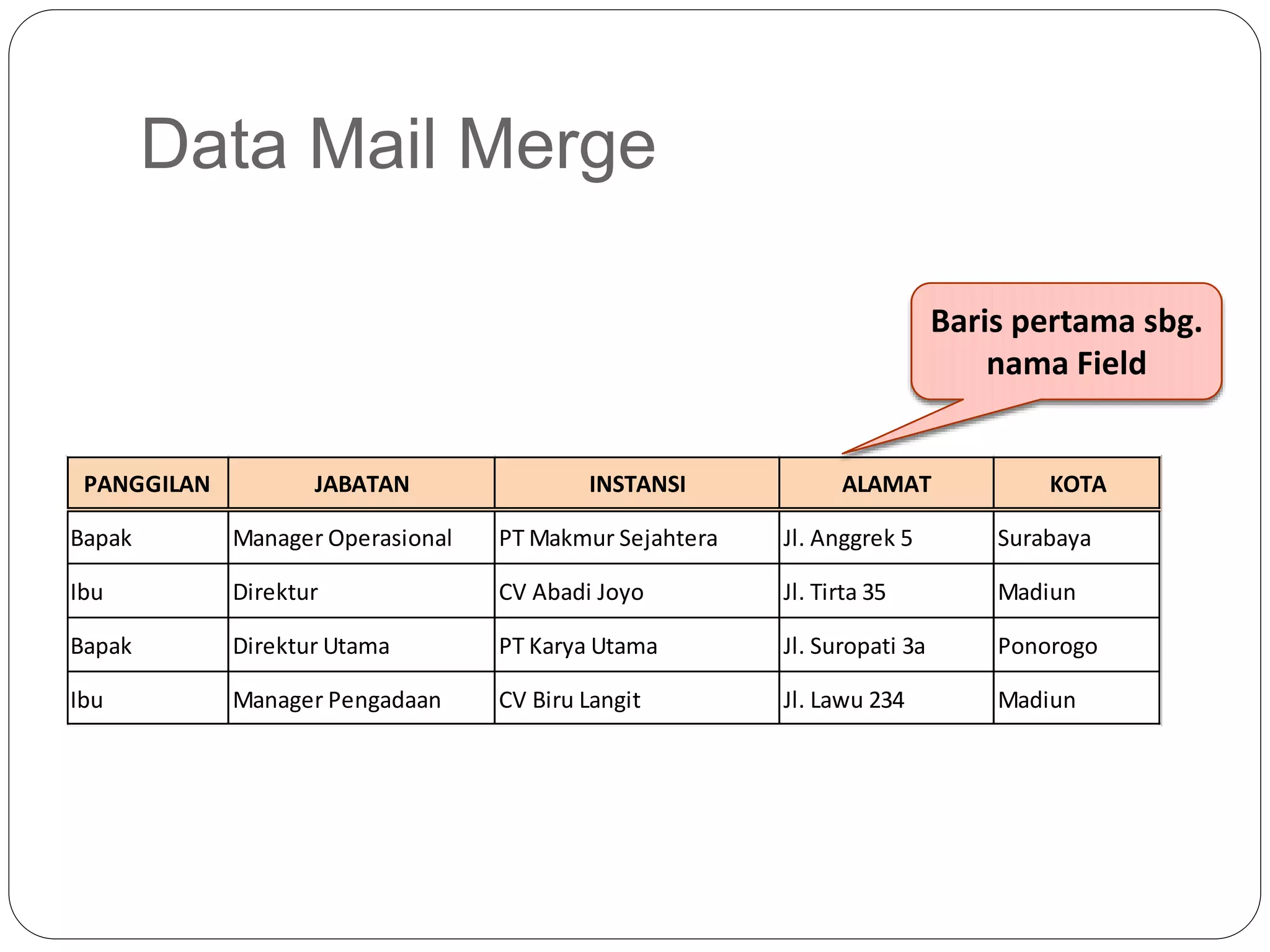 Data Mail Merge

Baris pertama sbg. nama Field

| PANGGILAN | JABATAN | INSTANSI | ALAMAT | KOTA |
|---|---|---|---|---|
| Bapak | Manager Operasional | PT Makmur Sejahtera | Jl. Anggrek 5 | Surabaya |
| Ibu | Direktur | CV Abadi Joyo | Jl. Tirta 35 | Madiun |
| Bapak | Direktur Utama | PT Karya Utama | Jl. Suropati 3a | Ponorogo |
| Ibu | Manager Pengadaan | CV Biru Langit | Jl. Lawu 234 | Madiun |